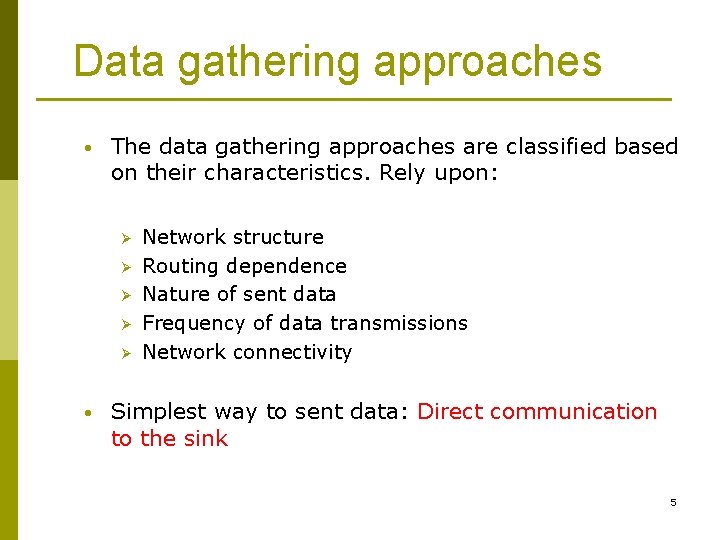 Data gathering approaches

• The data gathering approaches are classified based on their characteristics. Rely upon:

➢ Network structure
➢ Routing dependence
➢ Nature of sent data
➢ Frequency of data transmissions
➢ Network connectivity

• Simplest way to sent data: Direct communication to the sink

5